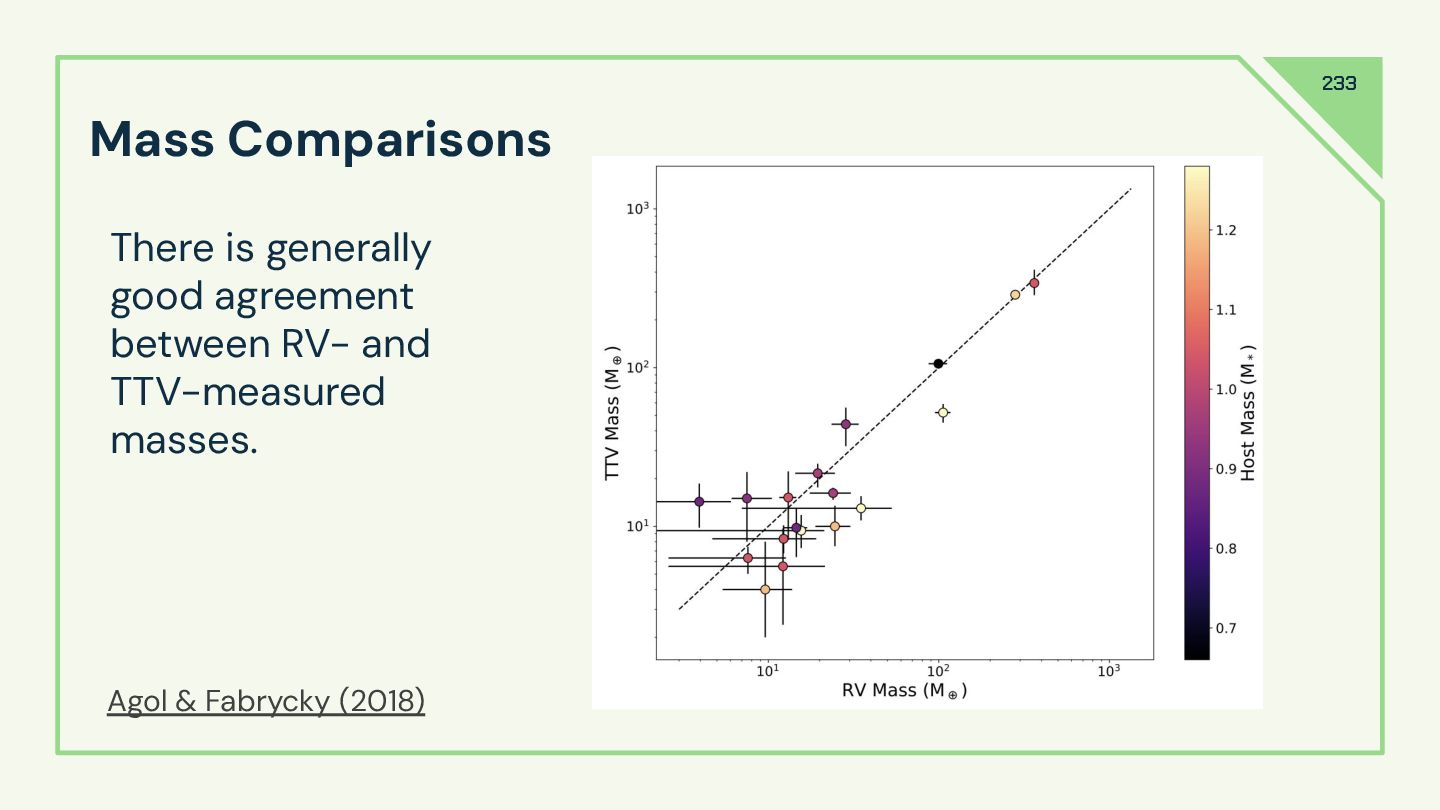 233

Mass Comparisons

There is generally good agreement between RV- and TTV-measured masses.

Agol & Fabrycky (2018)

$10^3$
$10^2$
$10^1$
TTV Mass ($M_\oplus$)
$10^1$
$10^2$
$10^3$
RV Mass ($M_\oplus$)

1.2
1.1
1.0
0.9
0.8
0.7
Host Mass ($M_*$)